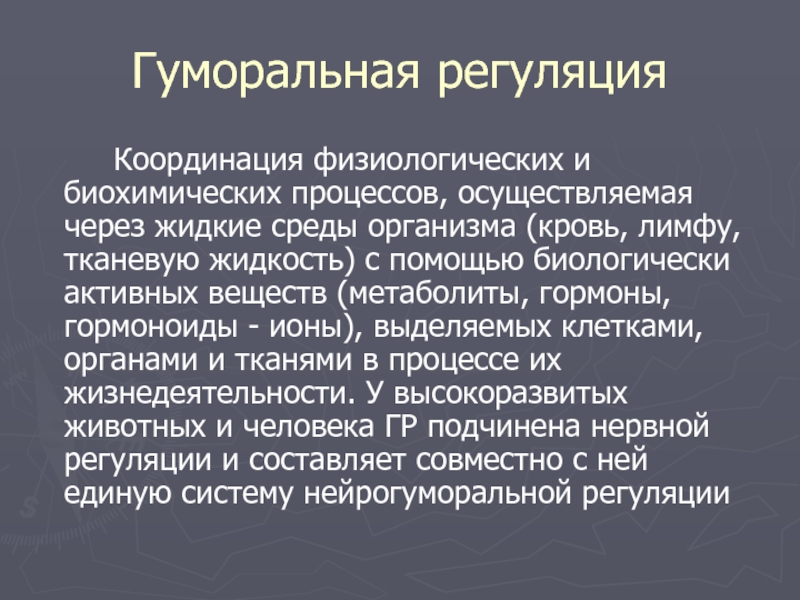 Гуморальная регуляция

Координация физиологических и биохимических процессов, осуществляемая через жидкие среды организма (кровь, лимфу, тканевую жидкость) с помощью биологически активных веществ (метаболиты, гормоны, гормоноиды - ионы), выделяемых клетками, органами и тканями в процессе их жизнедеятельности. У высокоразвитых животных и человека ГР подчинена нервной регуляции и составляет совместно с ней единую систему нейрогуморальной регуляции